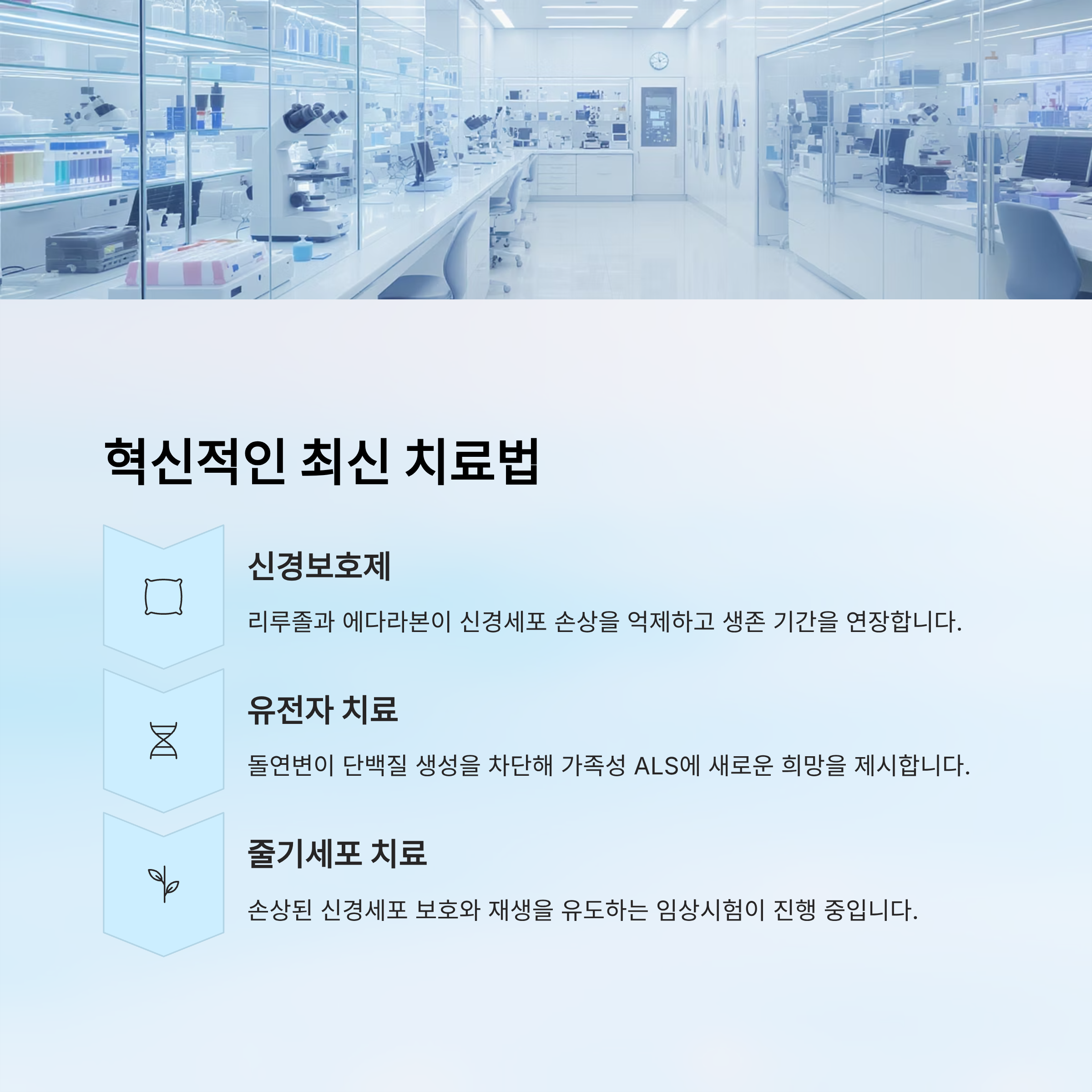 혁신적인 최신 치료법

신경보호제

리루졸과 에다라본이 신경세포 손상을 억제하고 생존 기간을 연장합니다.

유전자 치료

돌연변이 단백질 생성을 차단해 가족성 ALS에 새로운 희망을 제시합니다.

줄기세포 치료

손상된 신경세포 보호와 재생을 유도하는 임상시험이 진행 중입니다.